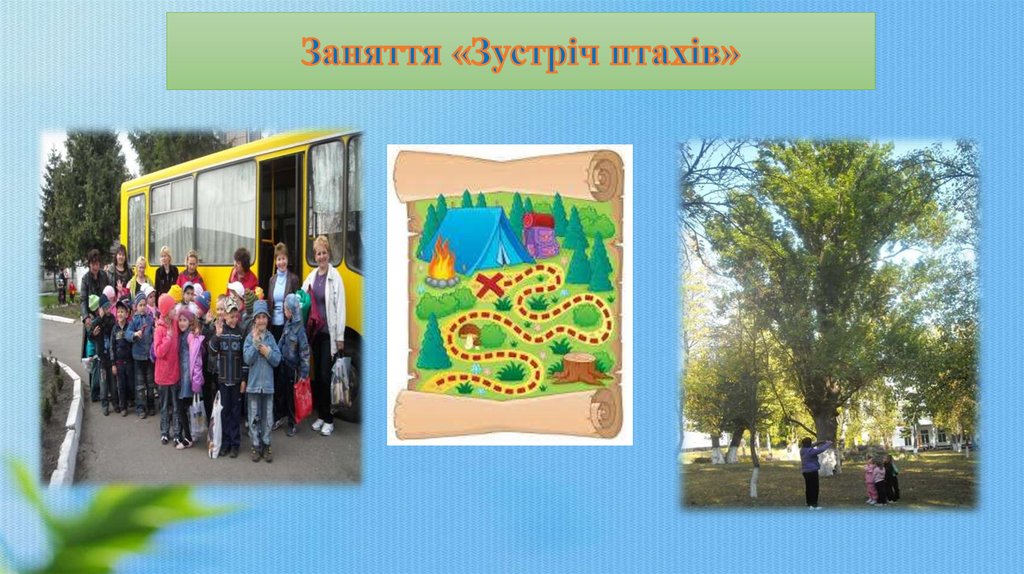 Заняття «Зустріч птахів»